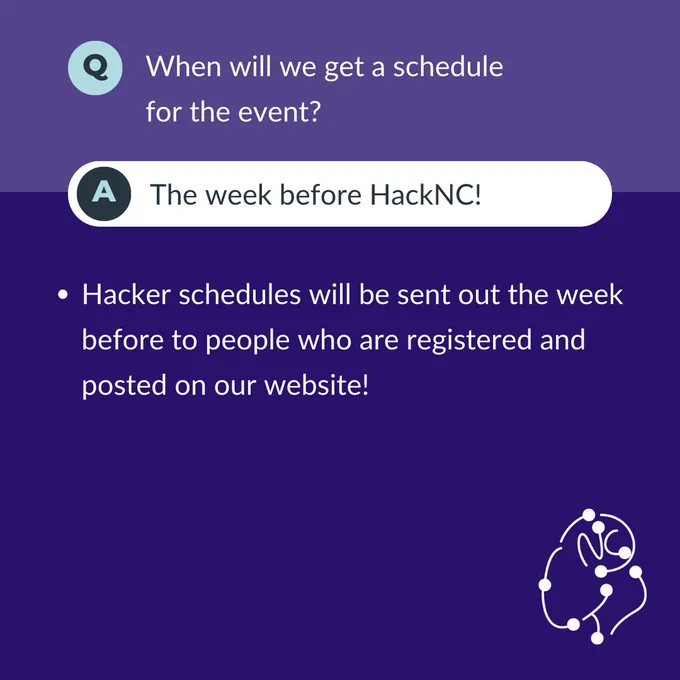 Q When will we get a schedule for the event?

A The week before HackNC!

• Hacker schedules will be sent out the week before to people who are registered and posted on our website!

NC